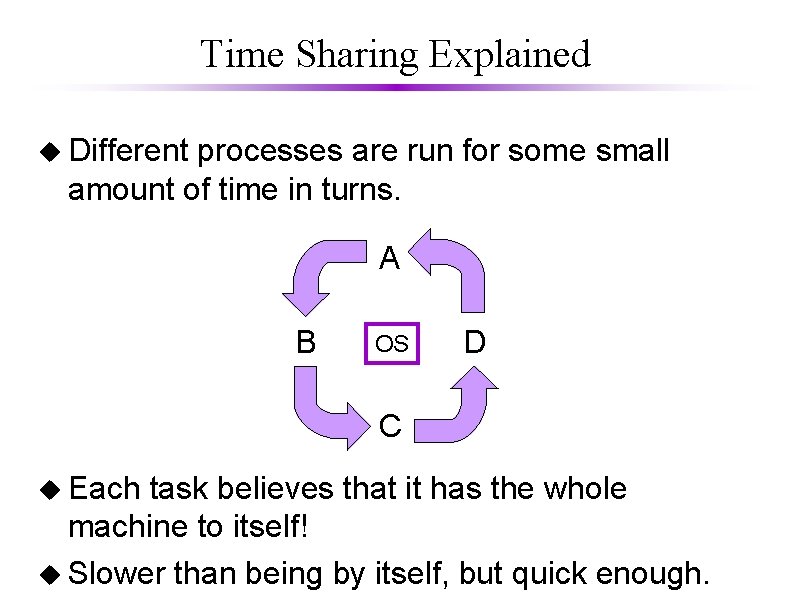 Time Sharing Explained

◆ Different processes are run for some small amount of time in turns.

A

B

OS

D

C

◆ Each task believes that it has the whole machine to itself!

◆ Slower than being by itself, but quick enough.